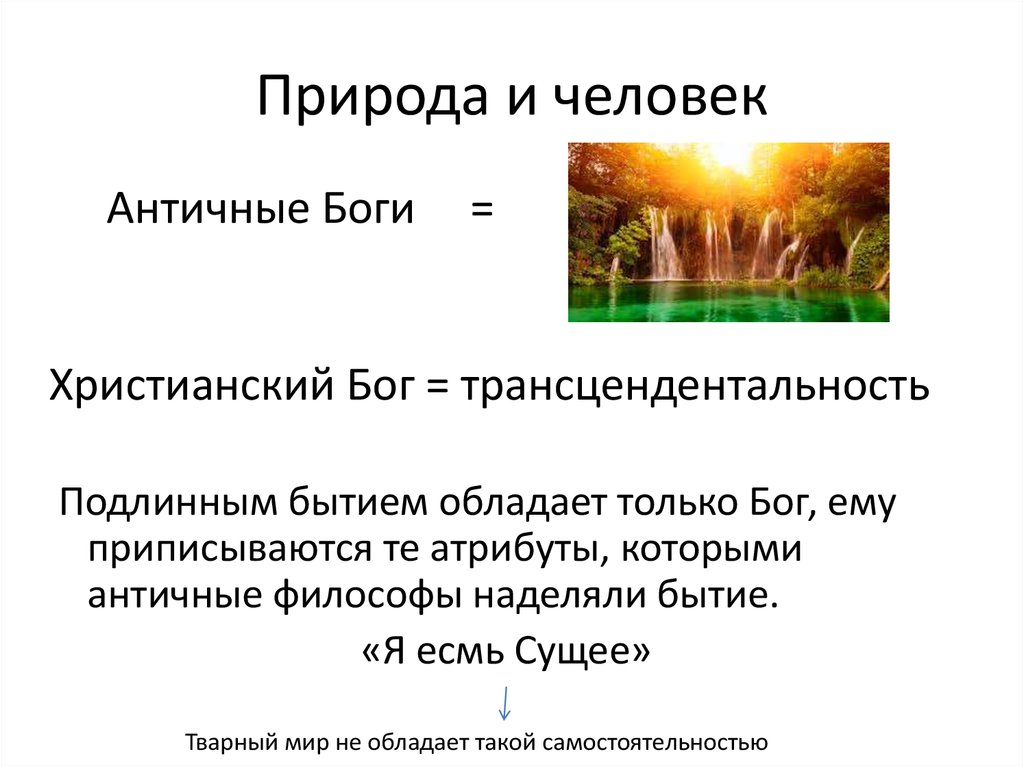 Природа и человек

Античные Боги =

Христианский Бог = трансцендентальность

Подлинным бытием обладает только Бог, ему приписываются те атрибуты, которыми античные философы наделяли бытие.

«Я есмь Сущее»

Тварный мир не обладает такой самостоятельностью